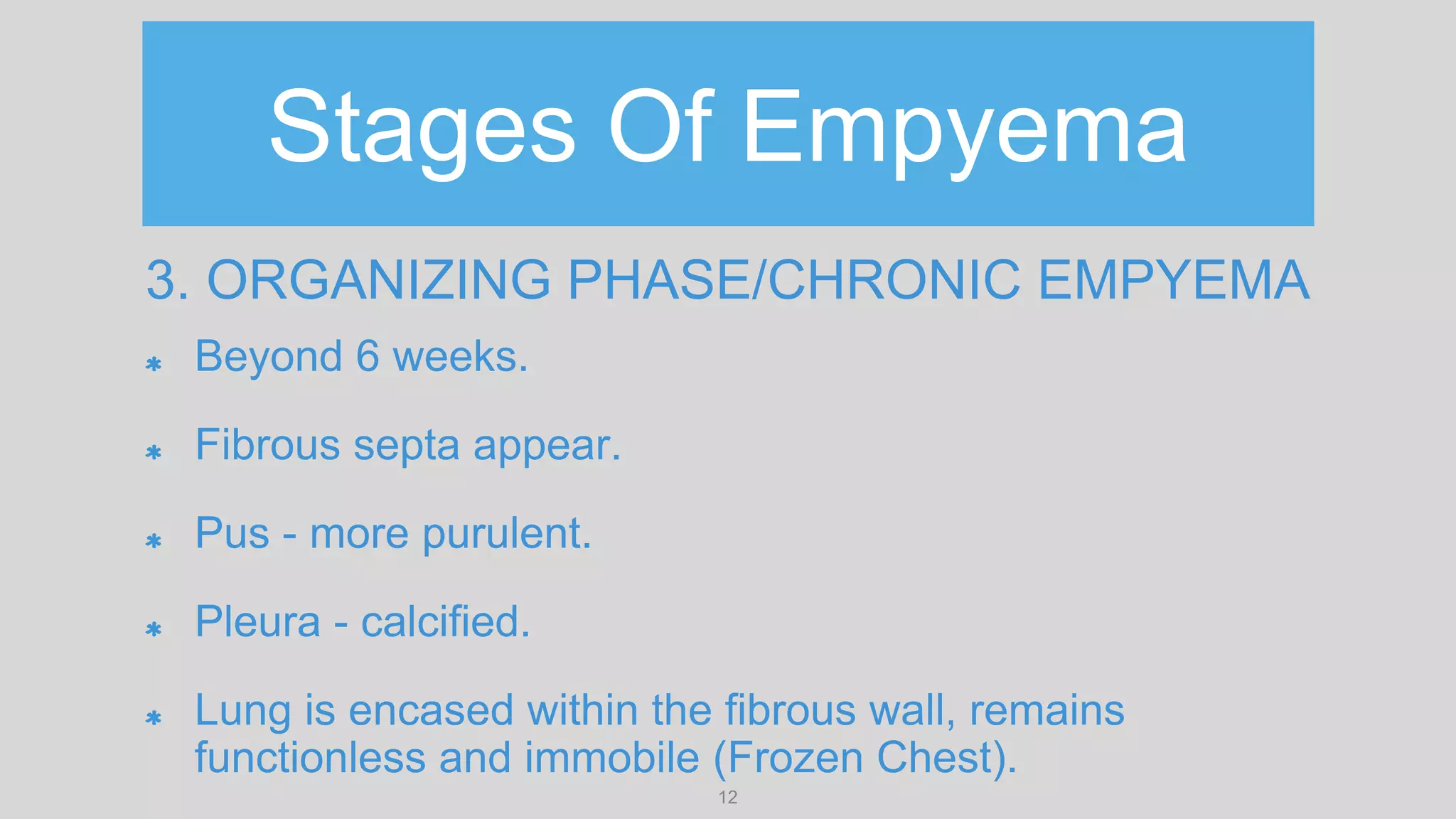 Stages Of Empyema

3. ORGANIZING PHASE/CHRONIC EMPYEMA

* Beyond 6 weeks.

* Fibrous septa appear.

* Pus - more purulent.

* Pleura - calcified.

* Lung is encased within the fibrous wall, remains functionless and immobile (Frozen Chest).

12